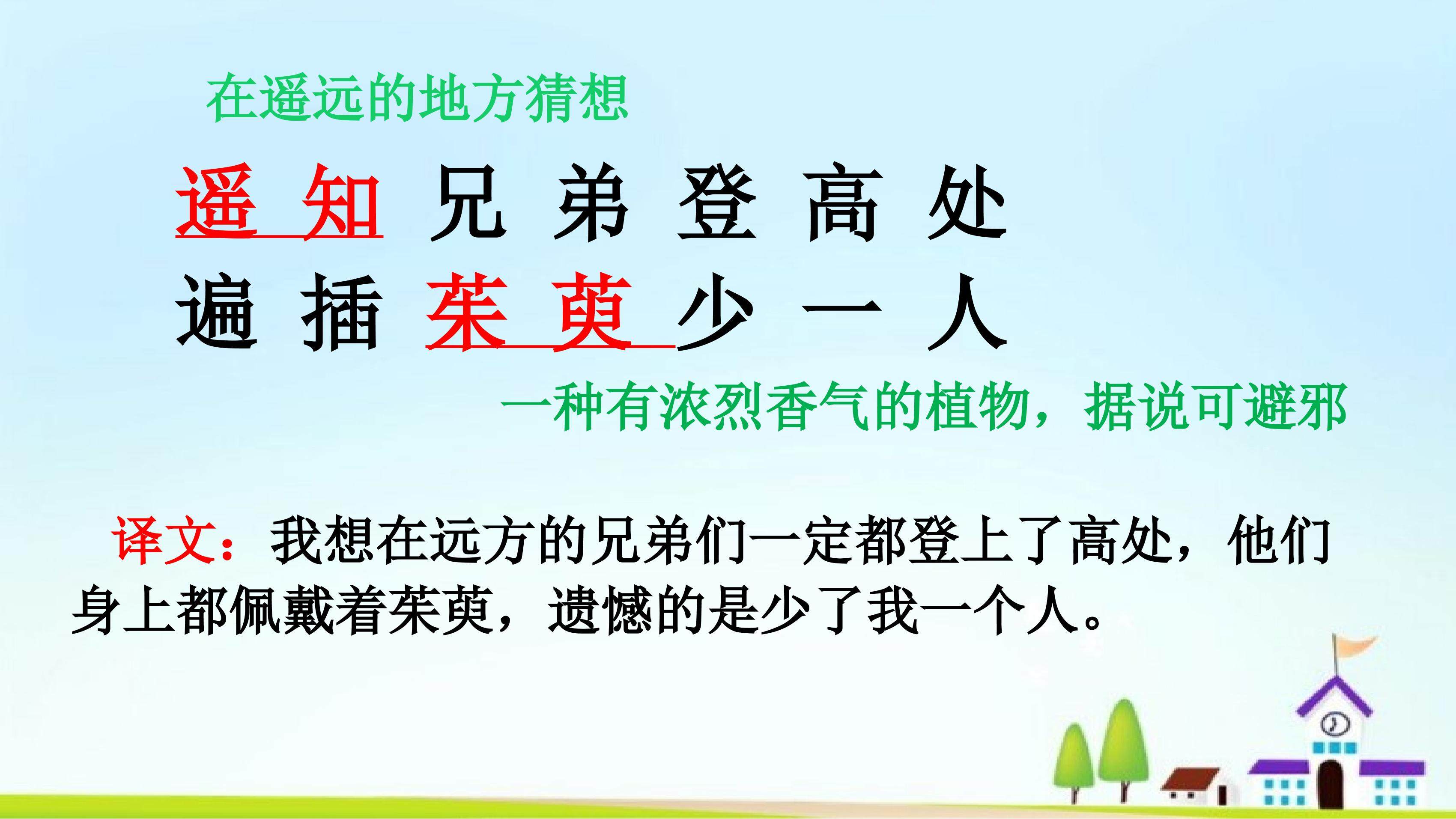 在遥远的地方猜想

遥 知 兄 弟 登 高 处
遍 插 茱 萸 少 一 人

一种有浓烈香气的植物，据说可避邪

译文：我想在远方的兄弟们一定都登上了高处，他们身上都佩戴着茱萸，遗憾的是少了我一个人。